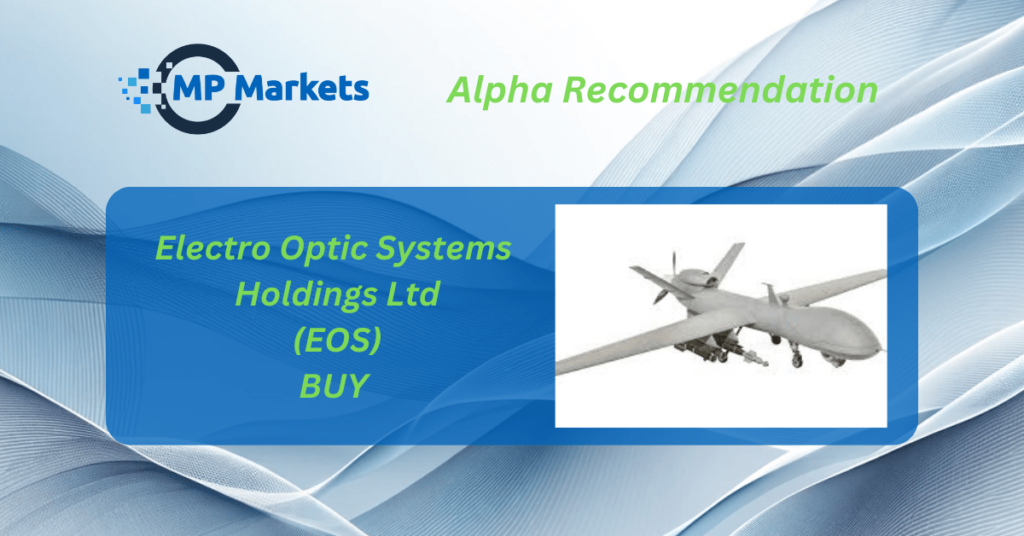 MP Markets

Alpha Recommendation

Electro Optic Systems Holdings Ltd (EOS) BUY